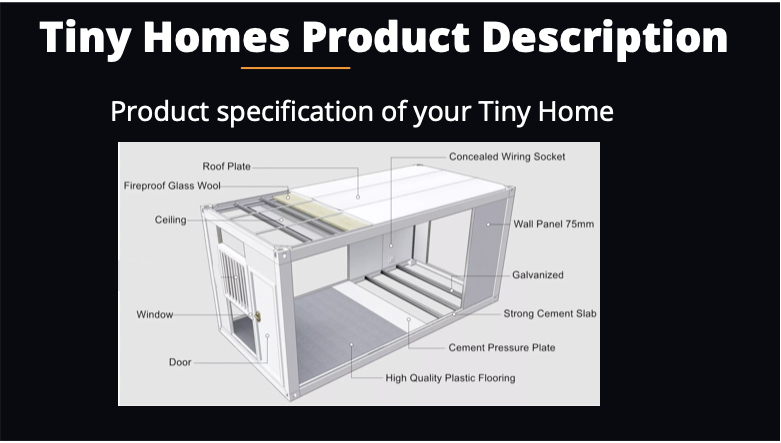 Tiny Homes Product Description

Product specification of your Tiny Home

Roof Plate
Fireproof Glass Wool
Ceiling
Window
Door
Concealed Wiring Socket
Wall Panel 75mm
Galvanized
Strong Cement Slab
Cement Pressure Plate
High Quality Plastic Flooring